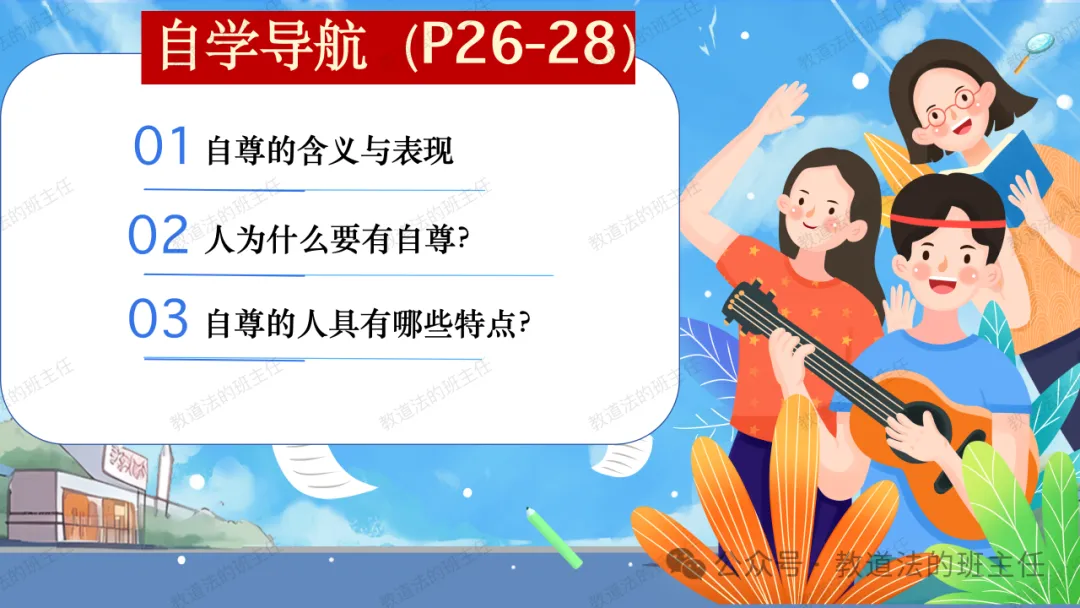 自学导航（P26-28）

01 自尊的含义与表现

02 人为什么要有自尊?

03 自尊的人具有哪些特点?

教道法的班主任

公众号 · 教道法的班主任